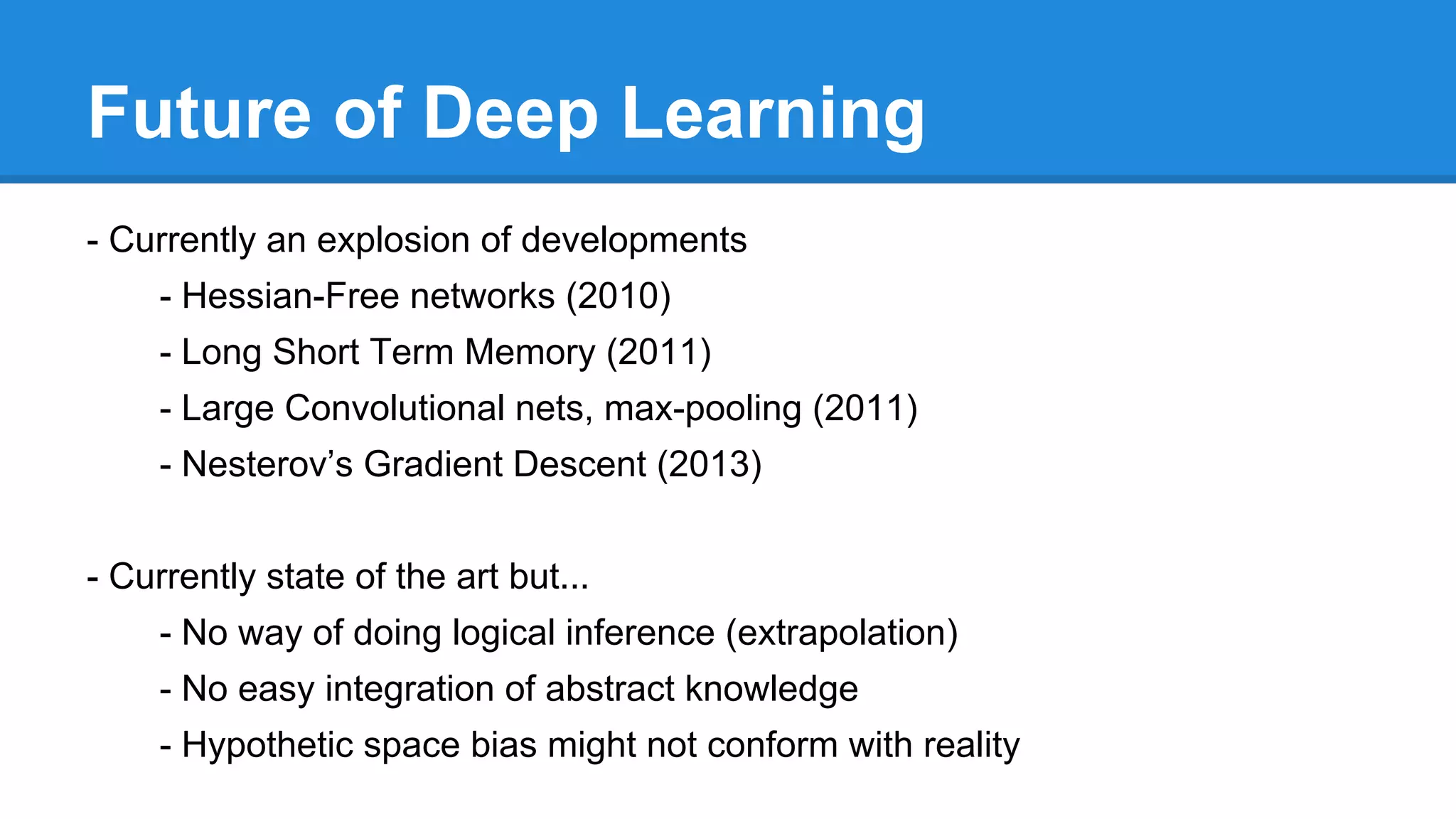 Future of Deep Learning

- Currently an explosion of developments
- Hessian-Free networks (2010)
- Long Short Term Memory (2011)
- Large Convolutional nets, max-pooling (2011)
- Nesterov’s Gradient Descent (2013)

- Currently state of the art but...
- No way of doing logical inference (extrapolation)
- No easy integration of abstract knowledge
- Hypothetic space bias might not conform with reality